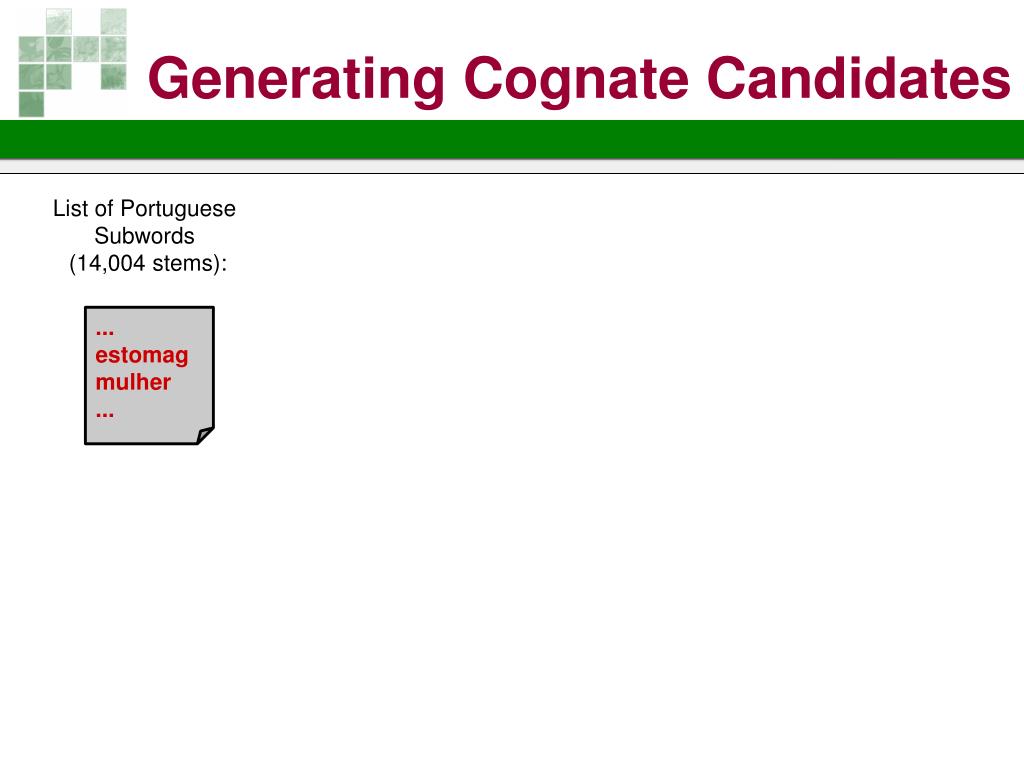 Generating Cognate Candidates

List of Portuguese Subwords (14,004 stems):

...
estomag
mulher
...